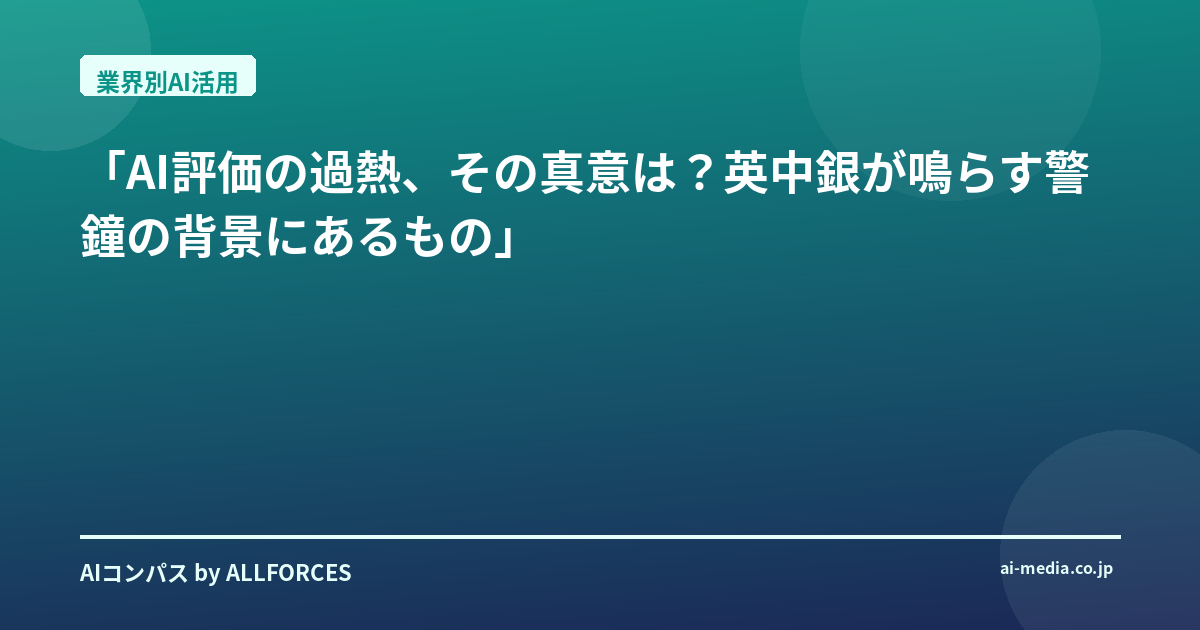 業界別AI活用

「AI評価の過熱、その真意は？英中銀が鳴らす警鐘の背景にあるもの」

AIコンパス by ALLFORCES

ai-media.co.jp